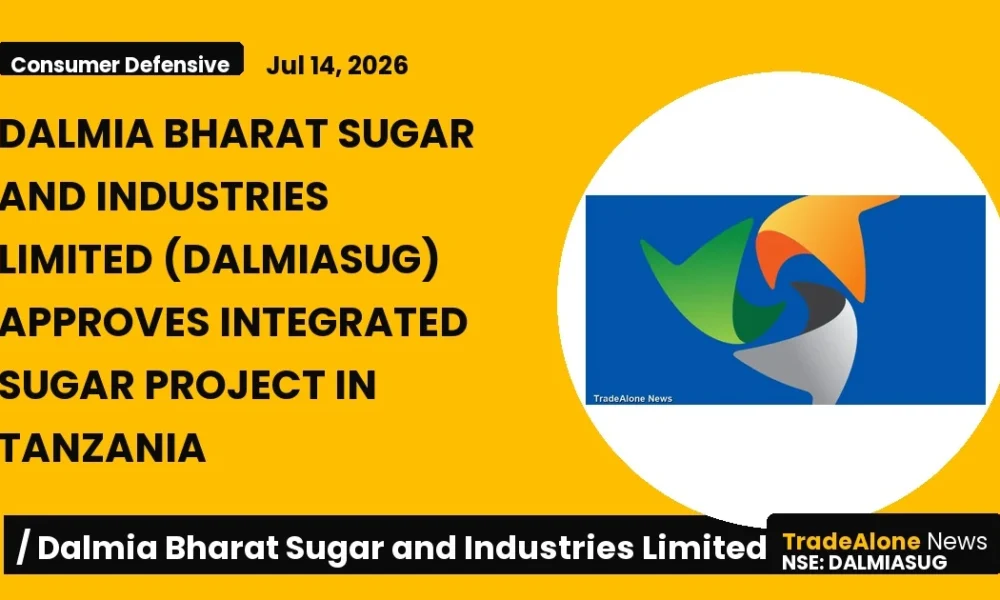 Consumer Defensive Jul 14, 2026

DALMIA BHARAT SUGAR AND INDUSTRIES LIMITED (DALMIASUG) APPROVES INTEGRATED SUGAR PROJECT IN TANZANIA

TradeAlone News

/ Dalmia Bharat Sugar and Industries Limited

TradeAlone News
NSE: DALMIASUG